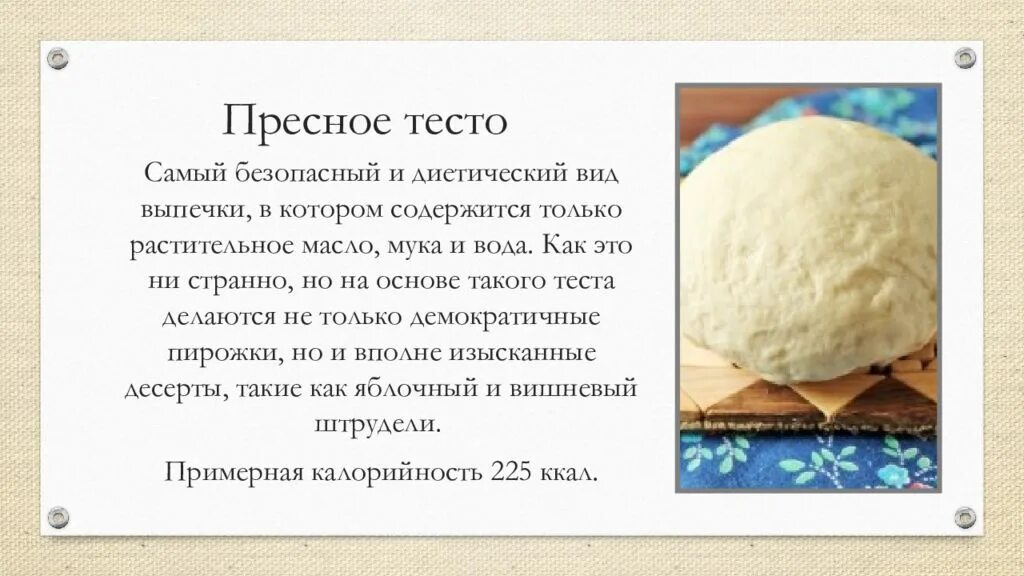 Пресное тесто

Самый безопасный и диетический вид выпечки, в котором содержится только растительное масло, мука и вода. Как это ни странно, но на основе такого теста делаются не только демократичные пирожки, но и вполне изысканные десерты, такие как яблочный и вишневый штрудели.

Примерная калорийность 225 ккал.